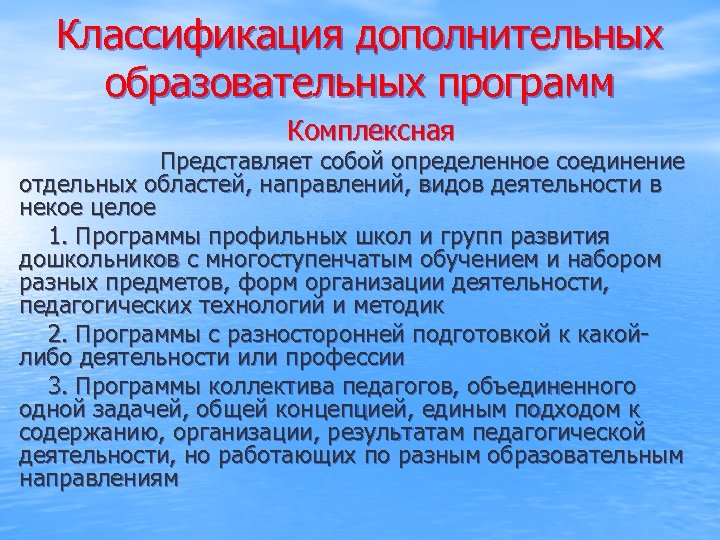 Классификация дополнительных образовательных программ

Комплексная

Представляет собой определенное соединение отдельных областей, направлений, видов деятельности в некое целое

1. Программы профильных школ и групп развития дошкольников с многоступенчатым обучением и набором разных предметов, форм организации деятельности, педагогических технологий и методик

2. Программы с разносторонней подготовкой к какой-либо деятельности или профессии

3. Программы коллектива педагогов, объединенного одной задачей, общей концепцией, единым подходом к содержанию, организации, результатам педагогической деятельности, но работающих по разным образовательным направлениям